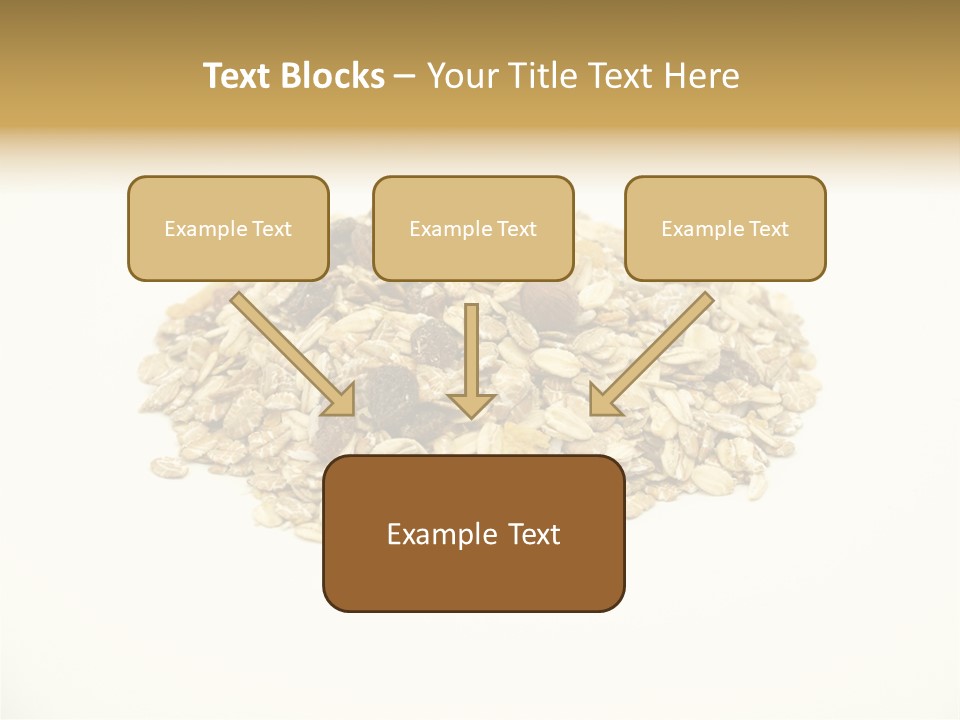 Text Blocks – Your Title Text Here

Example Text

Example Text

Example Text

Example Text